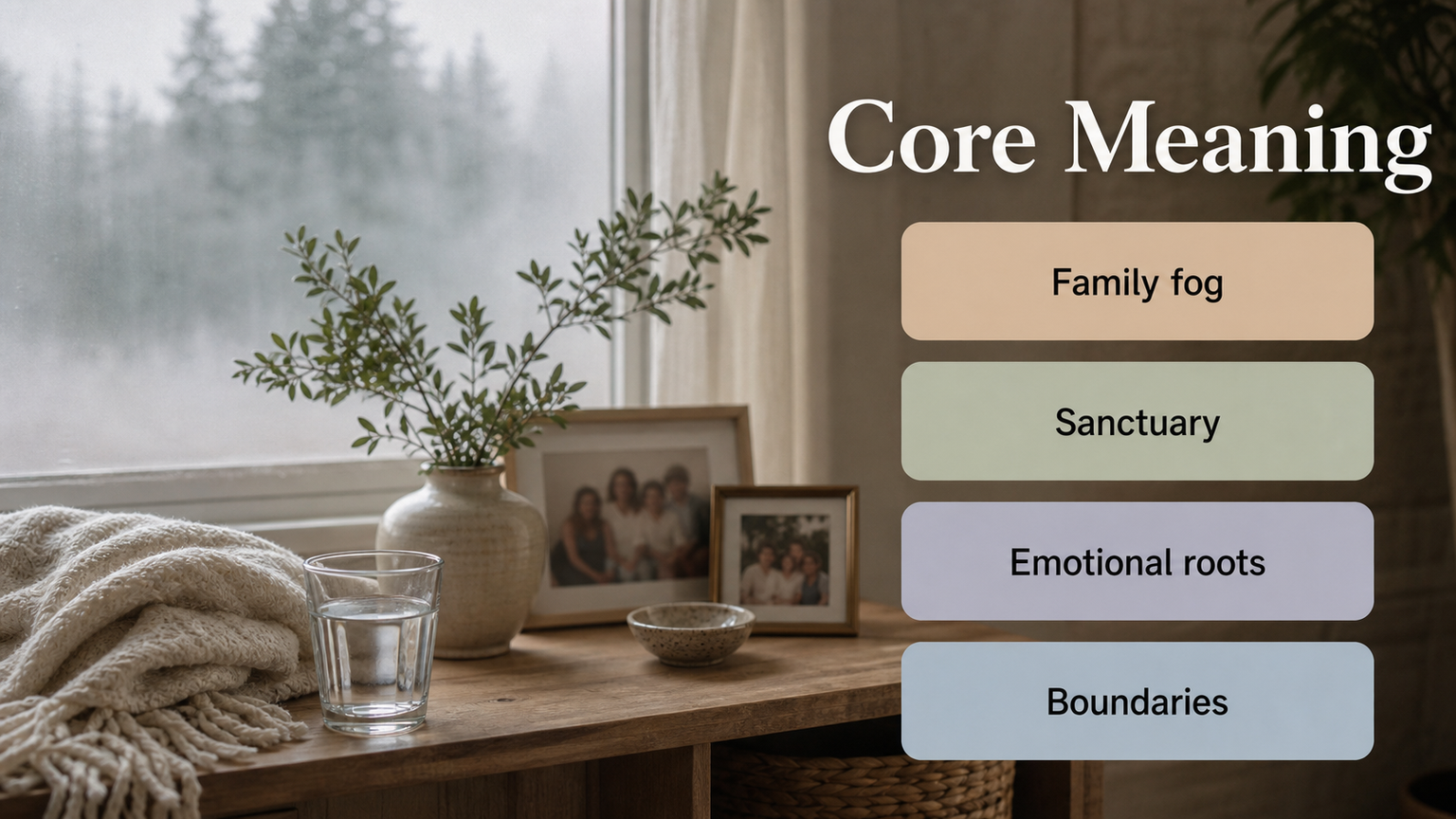 Core Meaning

Family fog

Sanctuary

Emotional roots

Boundaries